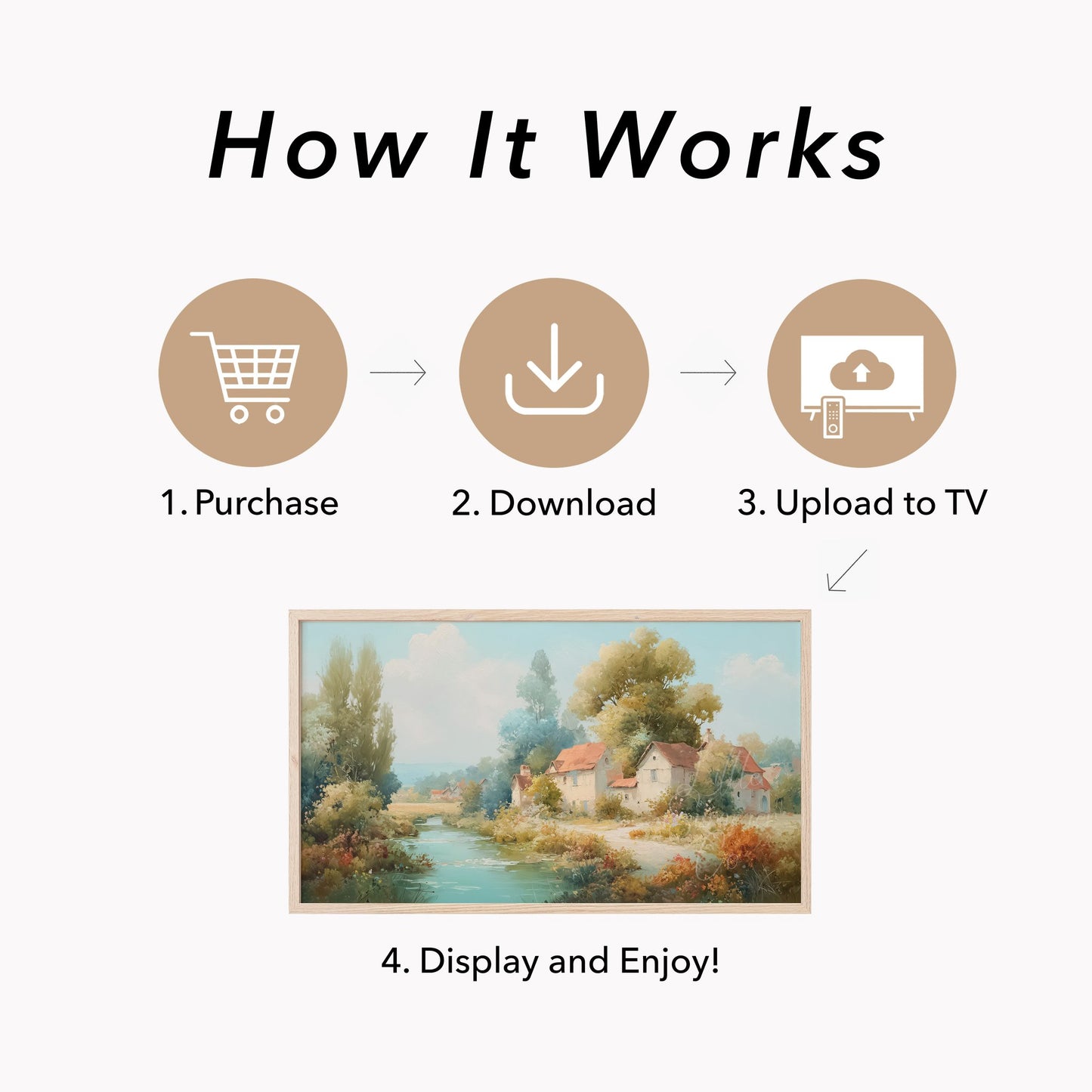 How It Works

1. Purchase

2. Download

3. Upload to TV

4. Display and Enjoy!